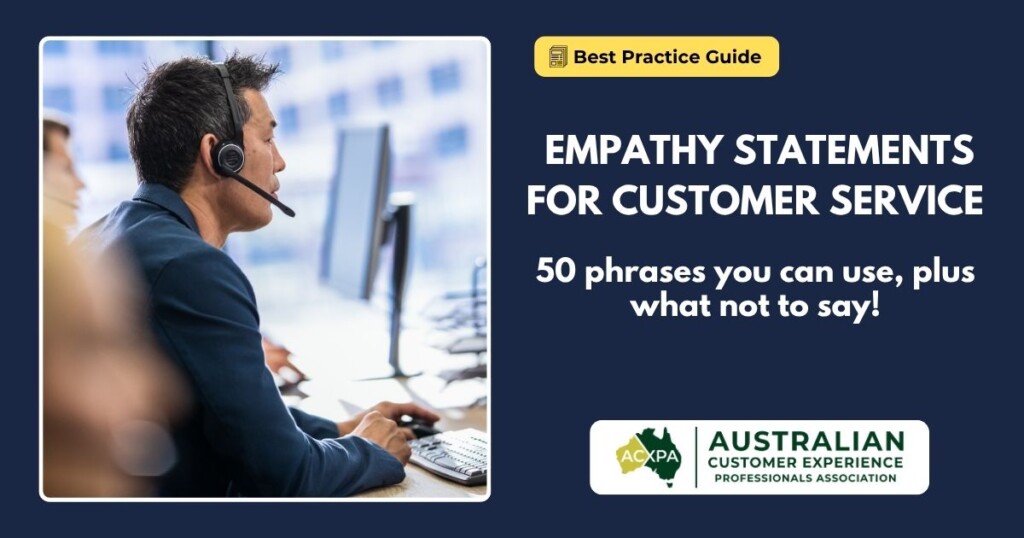 Best Practice Guide

EMPATHY STATEMENTS FOR CUSTOMER SERVICE

50 phrases you can use, plus what not to say!

ACXPA

AUSTRALIAN
CUSTOMER EXPERIENCE
PROFESSIONALS ASSOCIATION